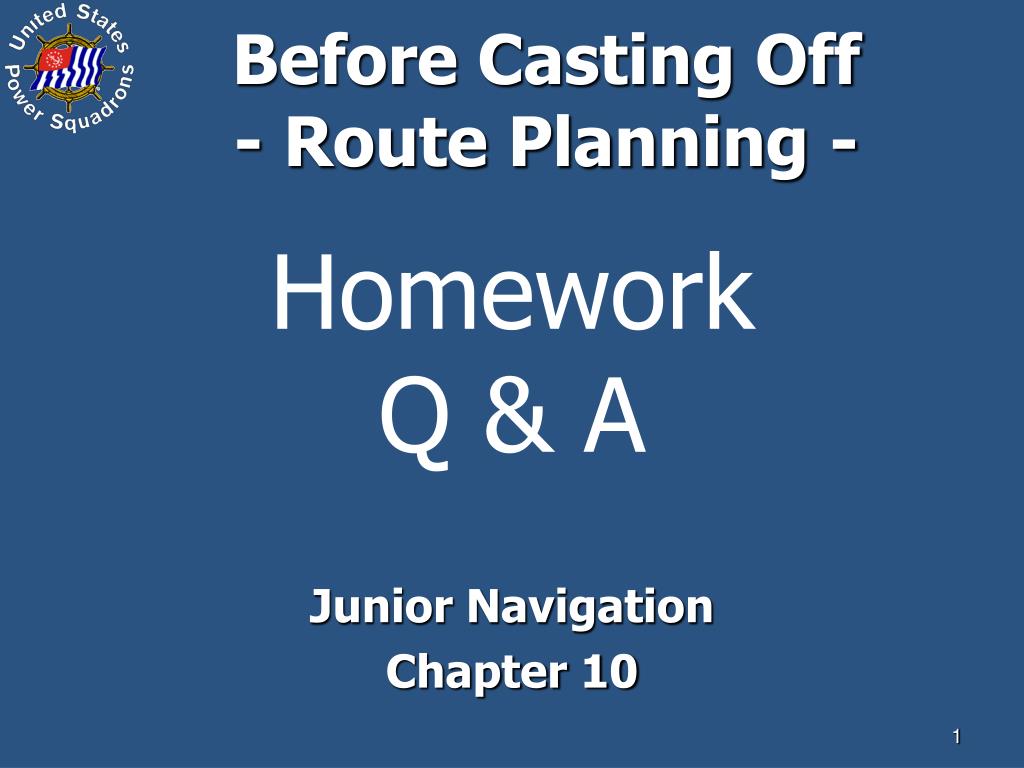 United States Power Squadrons

Before Casting Off
- Route Planning -

Homework
Q & A

Junior Navigation
Chapter 10

1